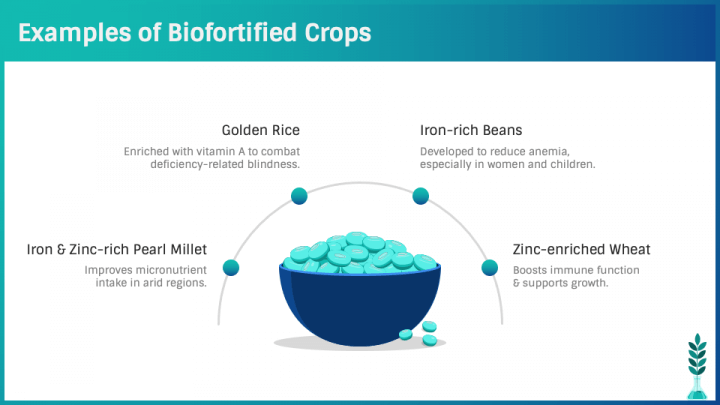 Examples of Biofortified Crops

Golden Rice
Enriched with vitamin A to combat deficiency-related blindness.

Iron-rich Beans
Developed to reduce anemia, especially in women and children.

Iron & Zinc-rich Pearl Millet
Improves micronutrient intake in arid regions.

Zinc-enriched Wheat
Boosts immune function & supports growth.